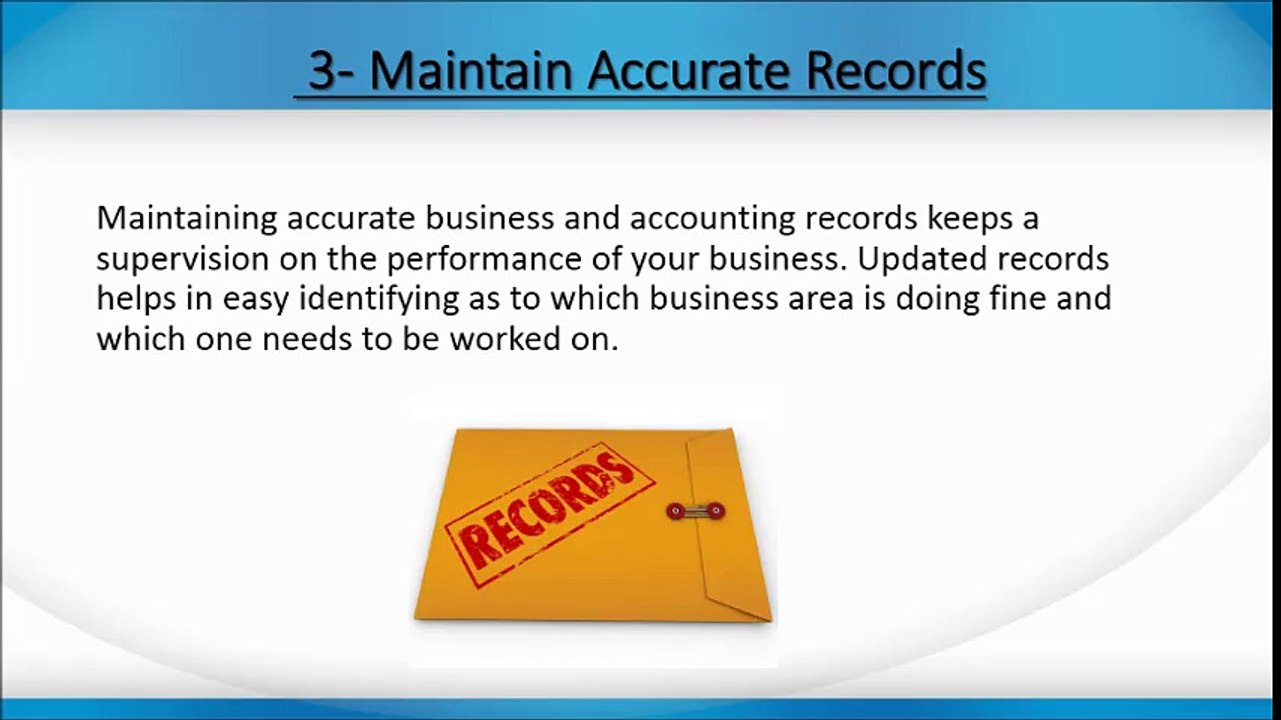 3- Maintain Accurate Records

Maintaining accurate business and accounting records keeps a supervision on the performance of your business. Updated records helps in easy identifying as to which business area is doing fine and which one needs to be worked on.

RECORDS